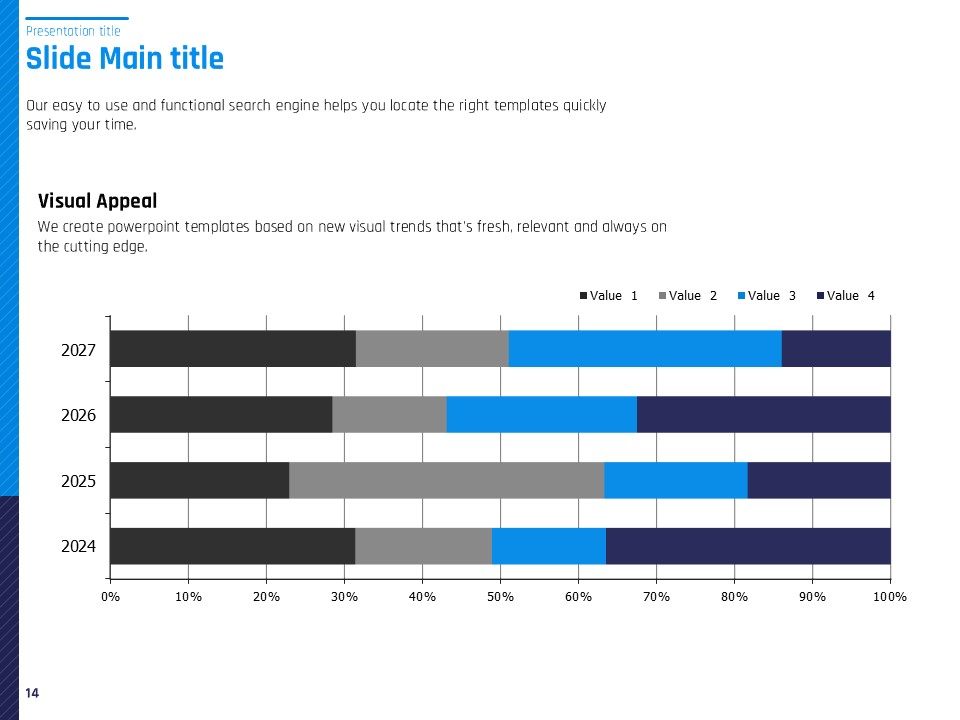 Presentation title

Slide Main title

Our easy to use and functional search engine helps you locate the right templates quickly saving your time.

Visual Appeal

We create powerpoint templates based on new visual trends that's fresh, relevant and always on the cutting edge.

Value 1 Value 2 Value 3 Value 4

2027

2026

2025

2024

0% 10% 20% 30% 40% 50% 60% 70% 80% 90% 100%

14